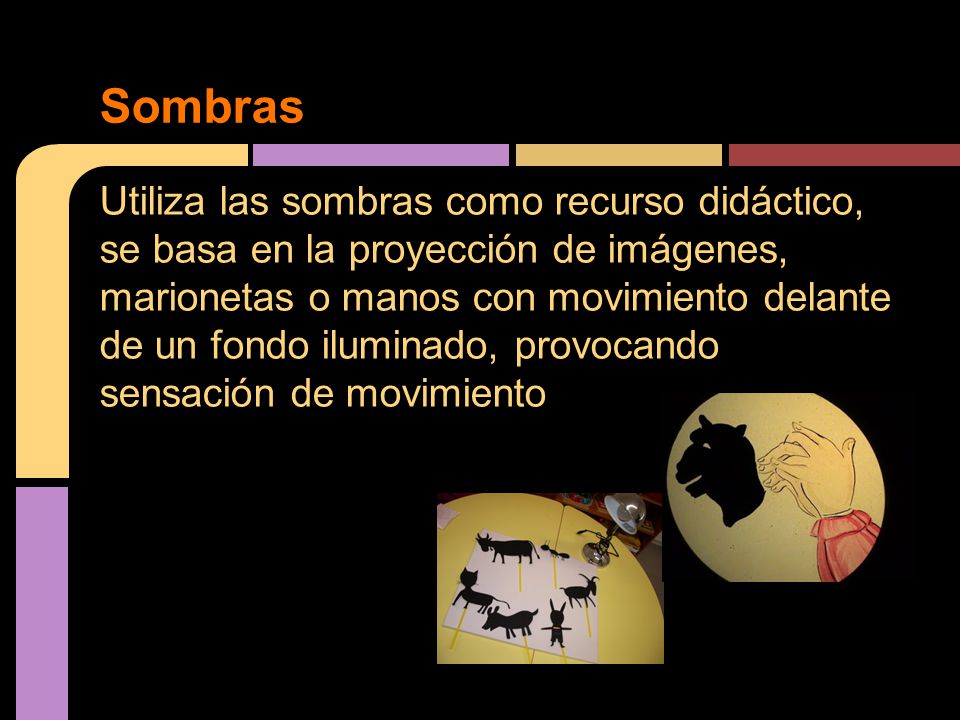 Sombras

Utiliza las sombras como recurso didáctico, se basa en la proyección de imágenes, marionetas o manos con movimiento delante de un fondo iluminado, provocando sensación de movimiento